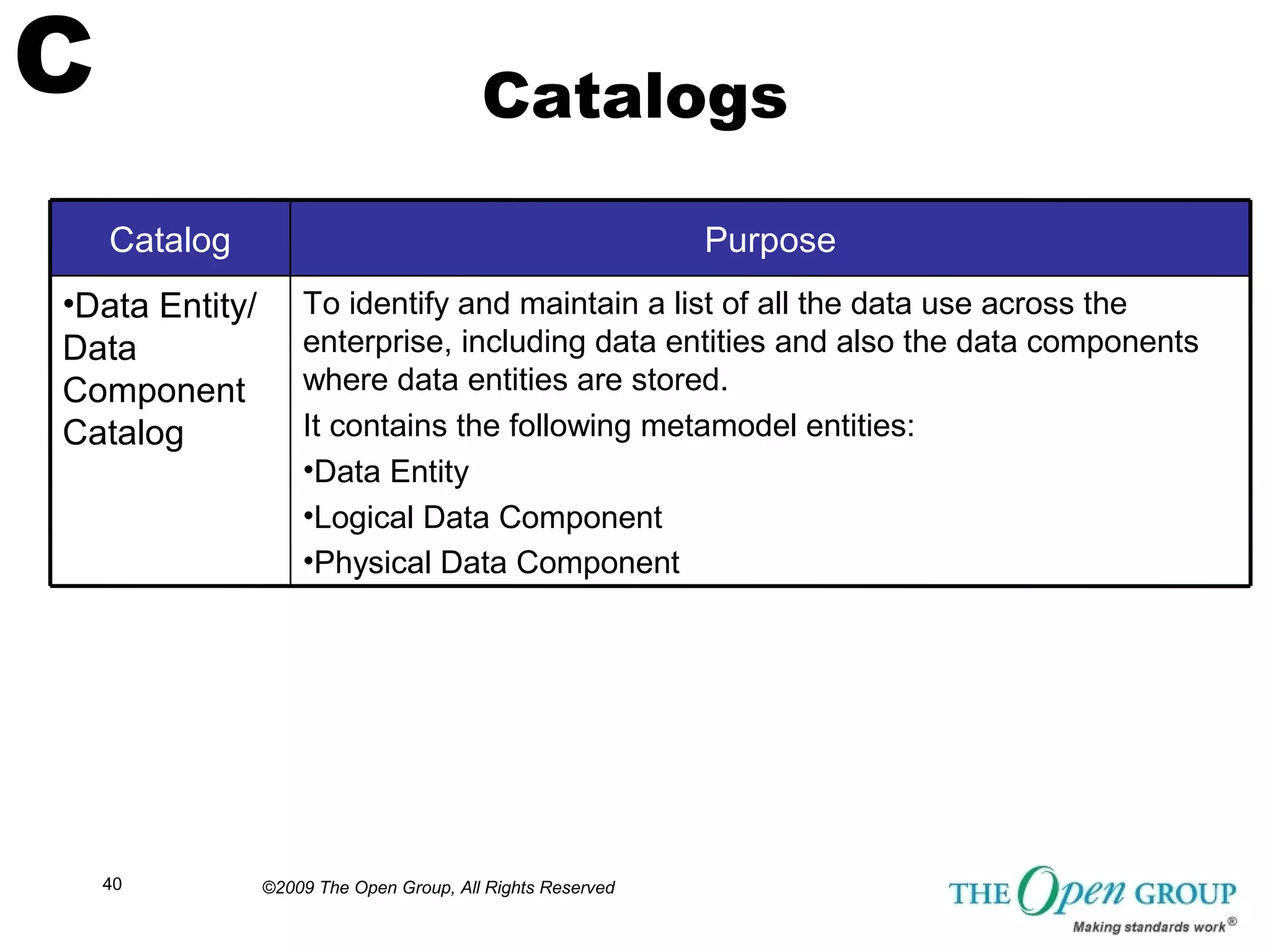 C

Catalogs

| Catalog | Purpose |
|---|---|
| •Data Entity/ Data Component Catalog | To identify and maintain a list of all the data use across the enterprise, including data entities and also the data components where data entities are stored. It contains the following metamodel entities: •Data Entity •Logical Data Component •Physical Data Component |

40

©2009 The Open Group, All Rights Reserved

THE Open GROUP
Making standards work®